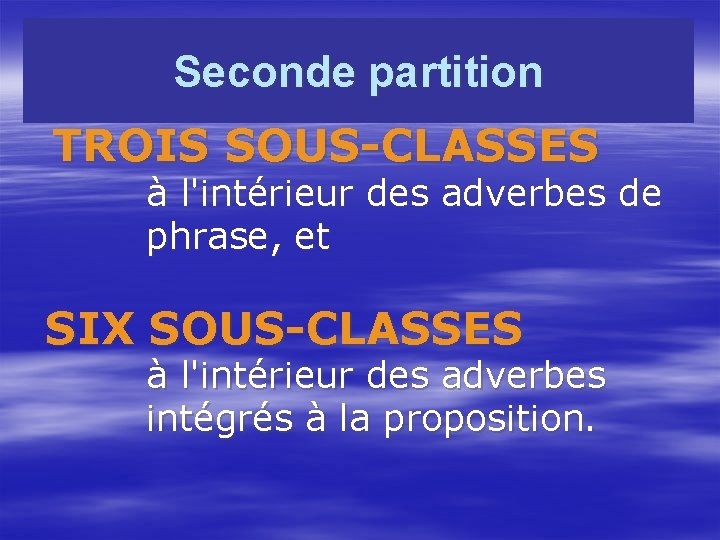 Seconde partition

TROIS SOUS-CLASSES

à l'intérieur des adverbes de phrase, et

SIX SOUS-CLASSES

à l'intérieur des adverbes intégrés à la proposition.